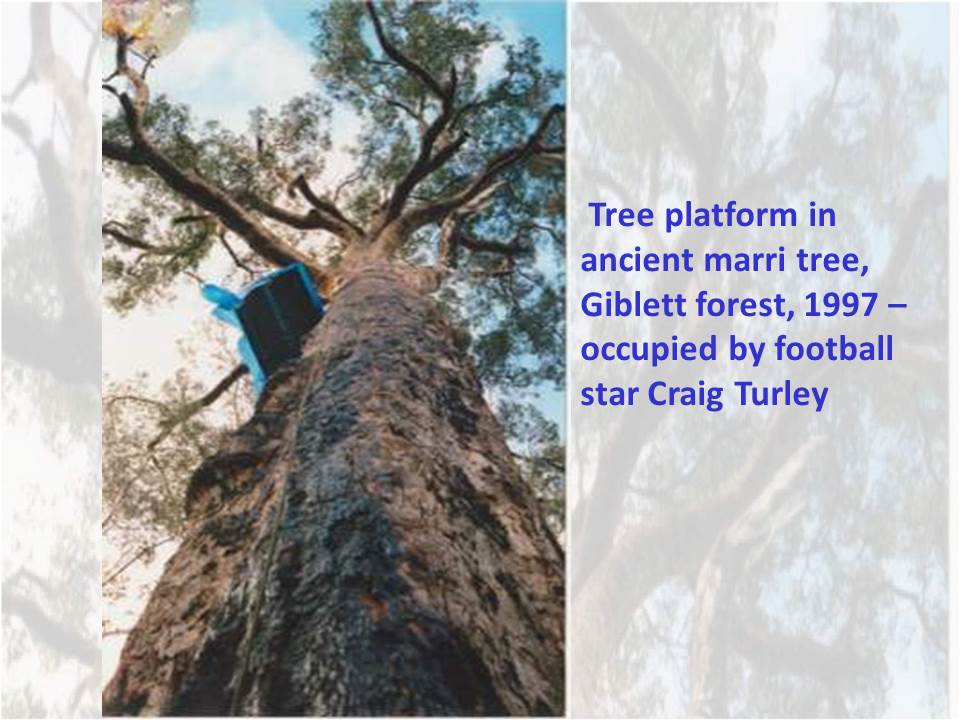 Tree platform in ancient marri tree, Giblett forest, 1997 – occupied by football star Craig Turley